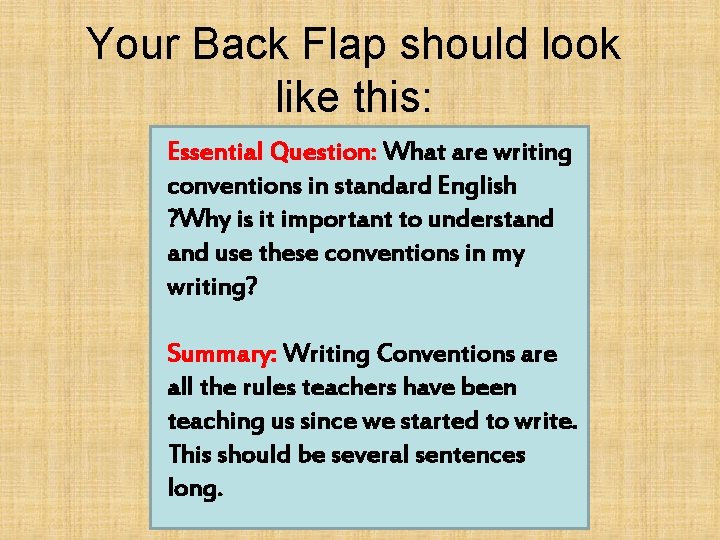 Your Back Flap should look like this:

Essential Question: What are writing conventions in standard English ?Why is it important to understand and use these conventions in my writing?

Summary: Writing Conventions are all the rules teachers have been teaching us since we started to write. This should be several sentences long.